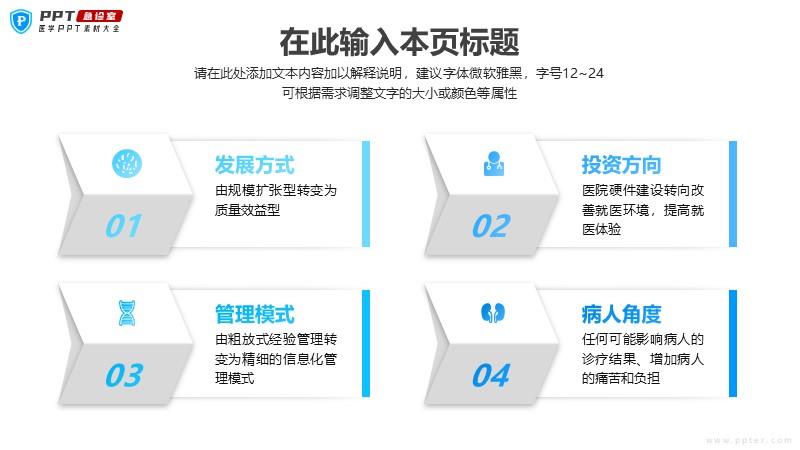 PPT 急诊室
医学PPT素材大全

在此输入本页标题

请在此处添加文本内容加以解释说明，建议字体微软雅黑，字号12~24
可根据需求调整文字的大小或颜色等属性

01
发展方式
由规模扩张型转变为质量效益型

02
投资方向
医院硬件建设转向改善就医环境，提高就医体验

03
管理模式
由粗放式经验管理转变为精细的信息化管理模式

04
病人角度
任何可能影响病人的诊疗结果、增加病人的痛苦和负担

www.ppter.com